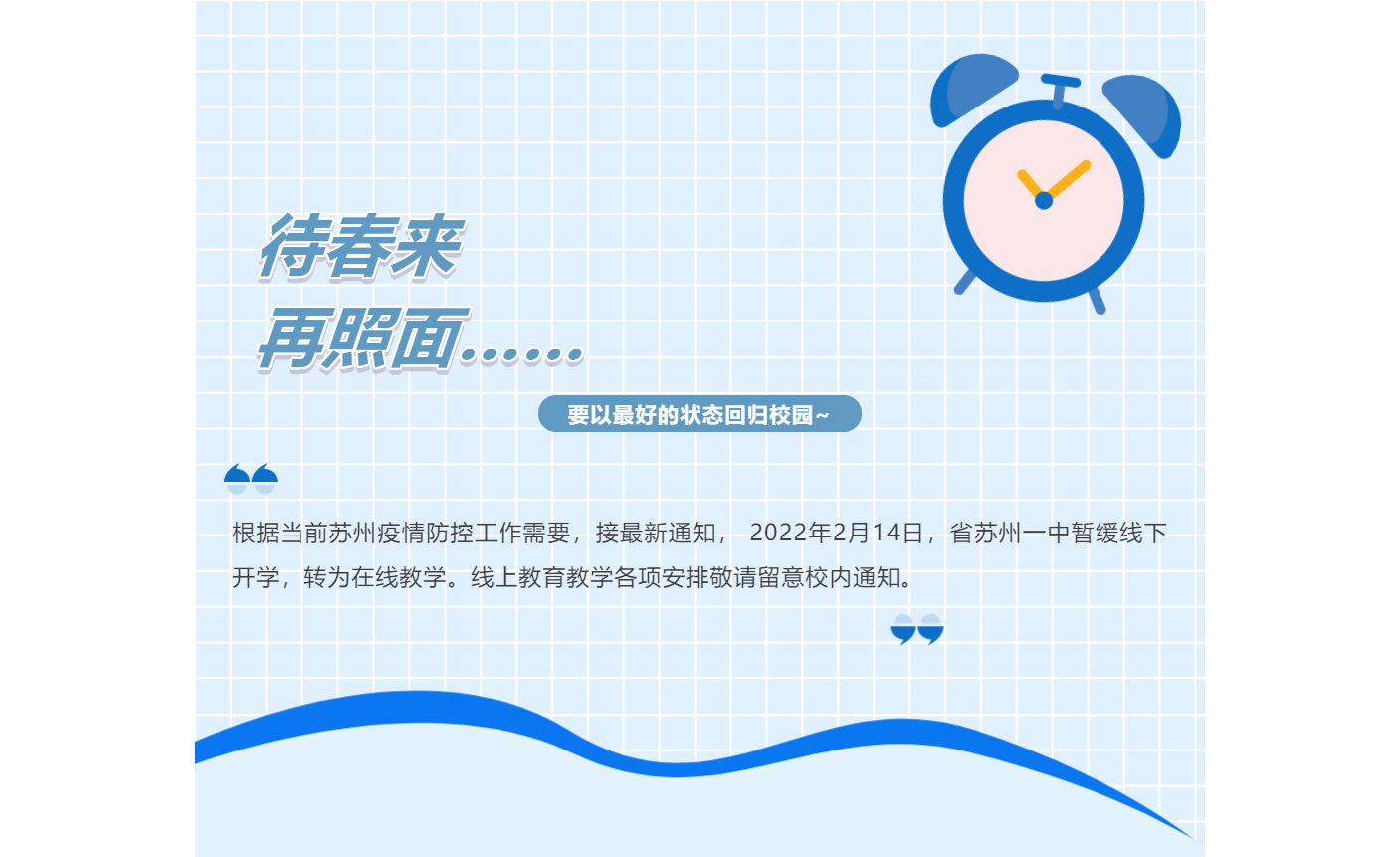 待春来
再照面……

要以最好的状态回归校园~

根据当前苏州疫情防控工作需要，接最新通知， 2022年2月14日，省苏州一中暂缓线下开学，转为在线教学。线上教育教学各项安排敬请留意校内通知。